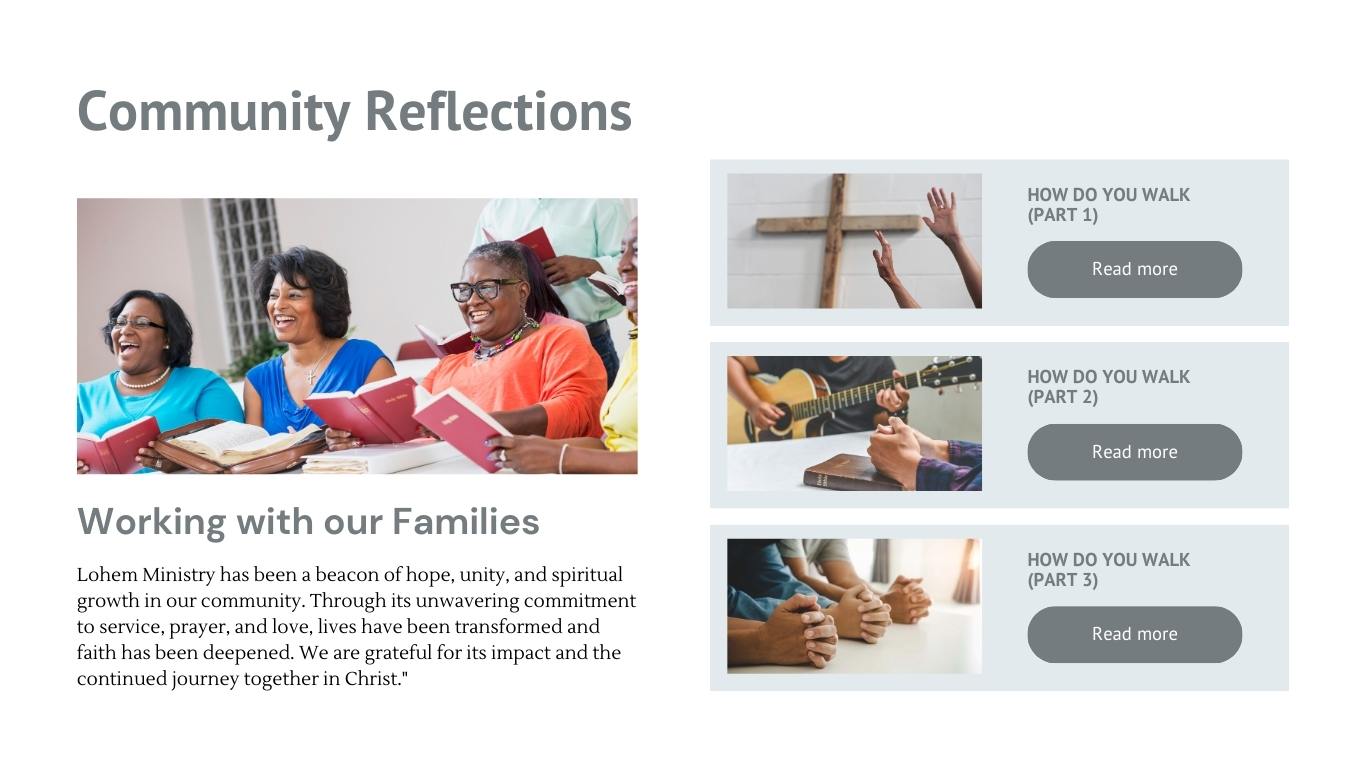 Community Reflections

Working with our Families

Lohem Ministry has been a beacon of hope, unity, and spiritual growth in our community. Through its unwavering commitment to service, prayer, and love, lives have been transformed and faith has been deepened. We are grateful for its impact and the continued journey together in Christ."

HOW DO YOU WALK (PART 1)

Read more

HOW DO YOU WALK (PART 2)

Read more

HOW DO YOU WALK (PART 3)

Read more